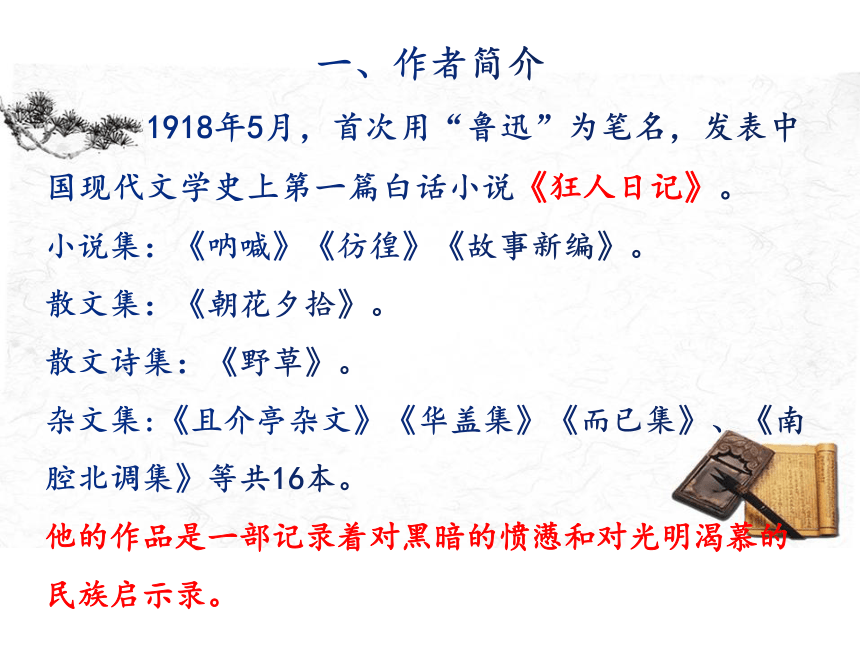 一、作者简介

1918年5月，首次用“鲁迅”为笔名，发表中国现代文学史上第一篇白话小说《狂人日记》。

小说集：《呐喊》《彷徨》《故事新编》。

散文集：《朝花夕拾》。

散文诗集：《野草》。

杂文集:《且介亭杂文》《华盖集》《而已集》、《南腔北调集》等共16本。

他的作品是一部记录着对黑暗的愤懑和对光明渴慕的民族启示录。